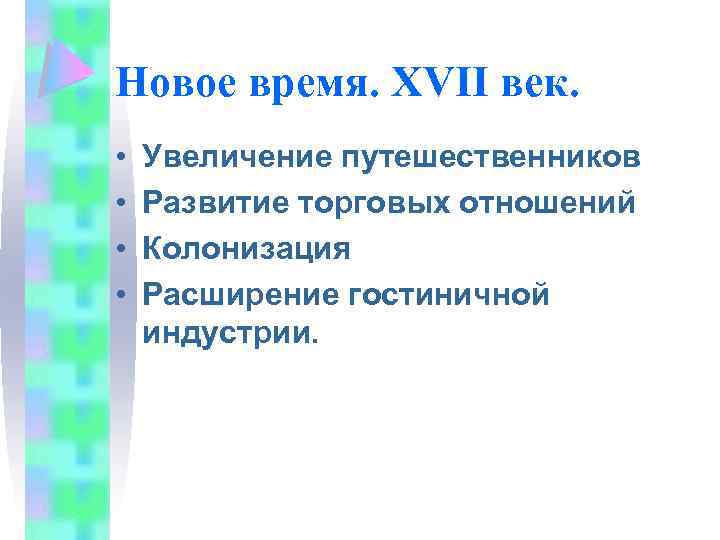 Новое время. XVII век.

• Увеличение путешественников
• Развитие торговых отношений
• Колонизация
• Расширение гостиничной индустрии.